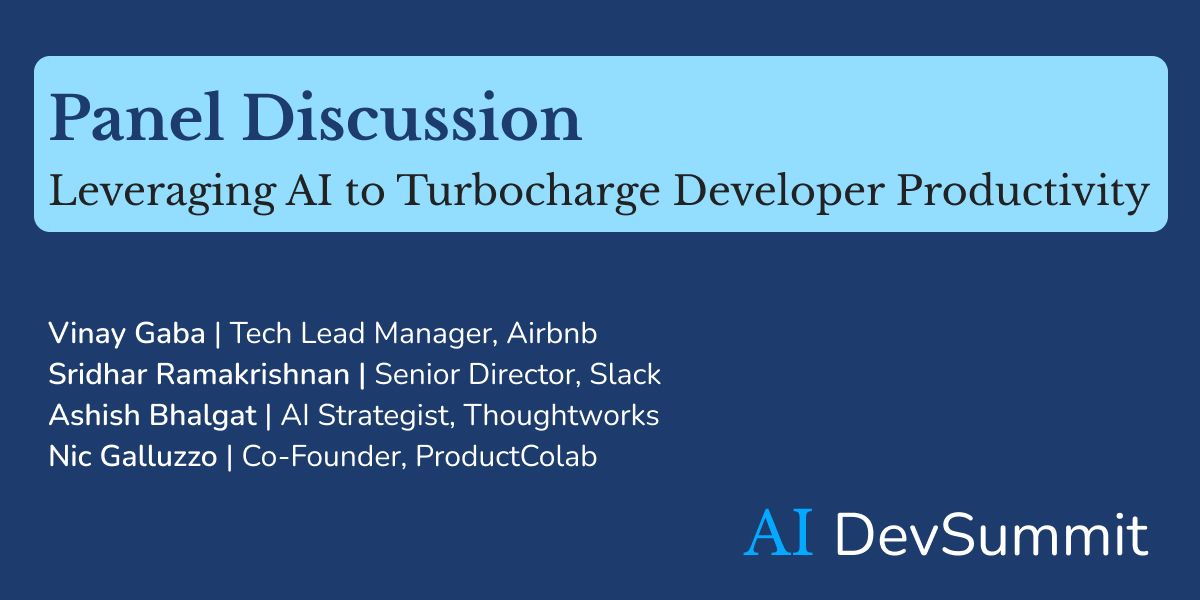 Panel Discussion
Leveraging AI to Turbocharge Developer Productivity

Vinay Gaba | Tech Lead Manager, Airbnb
Sridhar Ramakrishnan | Senior Director, Slack
Ashish Bhalgat | AI Strategist, Thoughtworks
Nic Galluzzo | Co-Founder, ProductColab

AI DevSummit